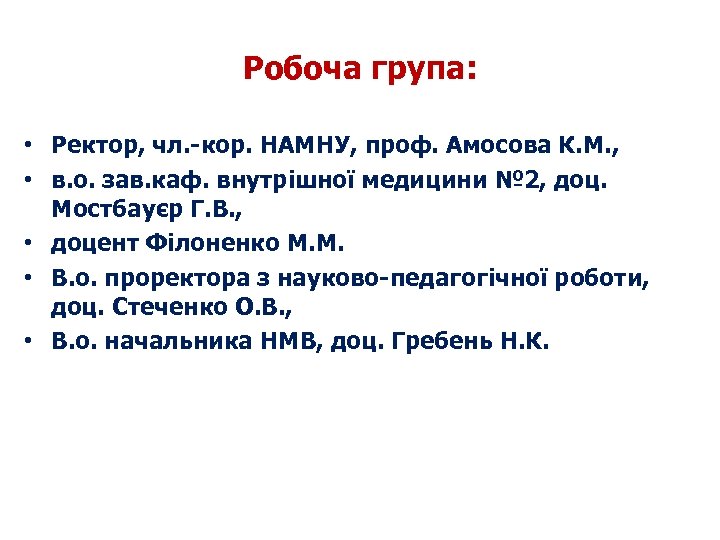 Робоча група:

• Ректор, чл.-кор. НАМНУ, проф. Амосова К.М.,
• в.о. зав.каф. внутрішної медицини №2, доц. Мостбауєр Г.В.,
• доцент Філоненко М.М.
• В.о. проректора з науково-педагогічної роботи, доц. Стеченко О.В.,
• В.о. начальника НМВ, доц. Гребень Н.К.